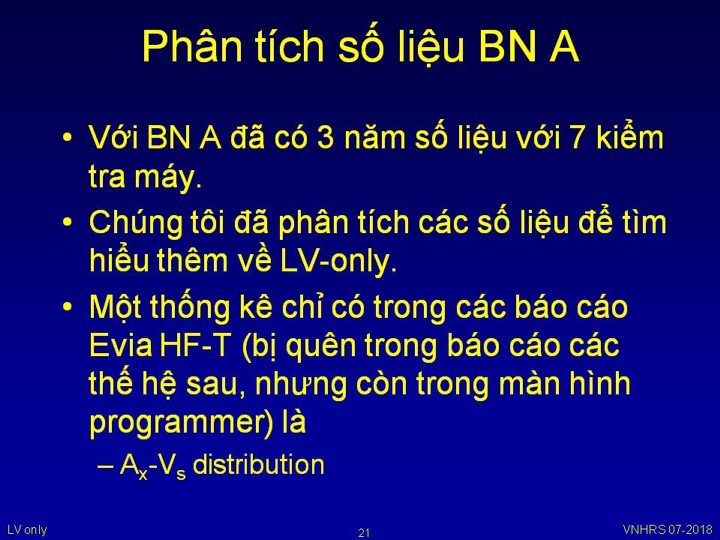 Phân tích số liệu BN A

• Với BN A đã có 3 năm số liệu với 7 kiểm tra máy.

• Chúng tôi đã phân tích các số liệu để tìm hiểu thêm về LV-only.

• Một thống kê chỉ có trong các báo cáo Evia HF-T (bị quên trong báo cáo các thế hệ sau, nhưng còn trong màn hình programmer) là

– $A_x$-$V_s$ distribution

LV only

21

VNHRS 07-2018